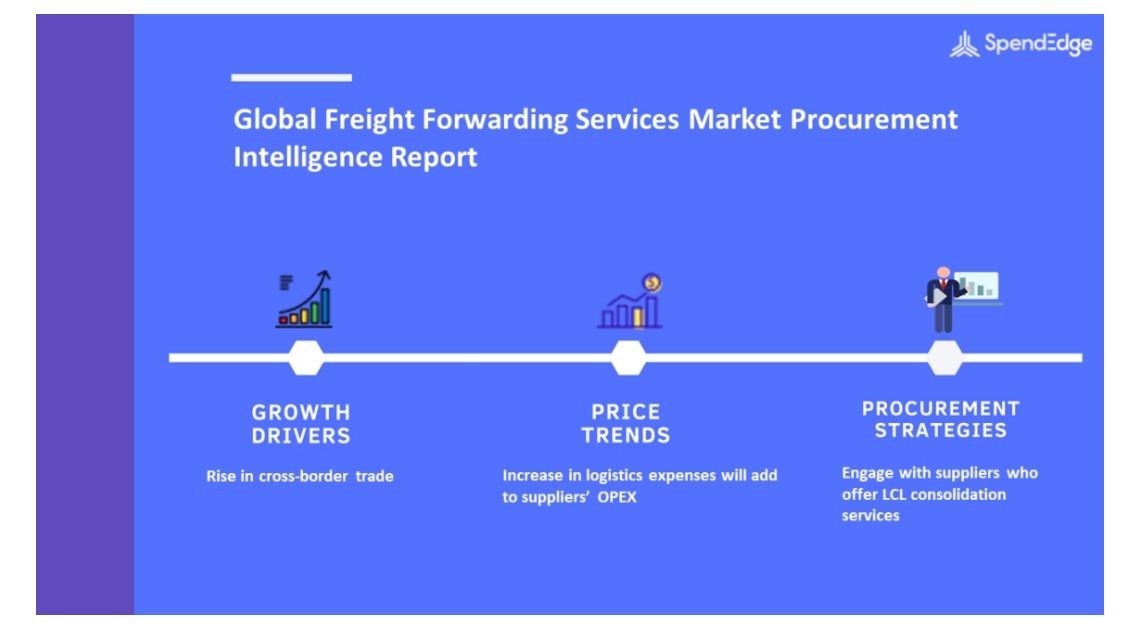 SpendEdge

Global Freight Forwarding Services Market Procurement Intelligence Report

GROWTH DRIVERS

Rise in cross-border trade

PRICE TRENDS

Increase in logistics expenses will add to suppliers' OPEX

PROCUREMENT STRATEGIES

Engage with suppliers who offer LCL consolidation services